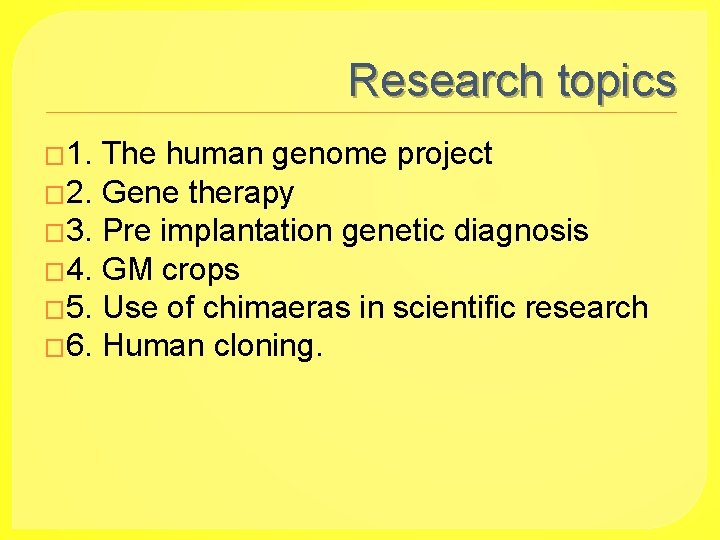 Research topics

1. The human genome project
2. Gene therapy
3. Pre implantation genetic diagnosis
4. GM crops
5. Use of chimaeras in scientific research
6. Human cloning.